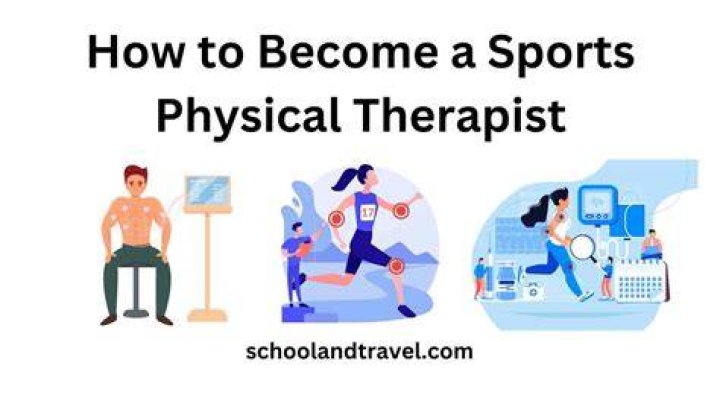 How to Become a Sports Physical Therapist

17

schoolandtravel.com